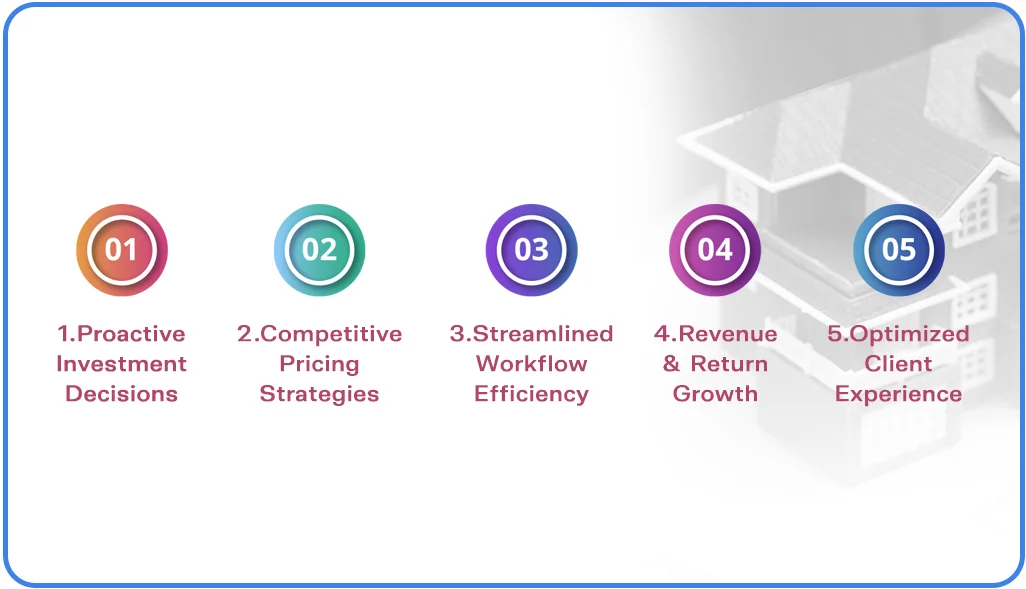 01

1.Proactive Investment Decisions

02

2.Competitive Pricing Strategies

03

3.Streamlined Workflow Efficiency

04

4.Revenue & Return Growth

05

5.Optimized Client Experience